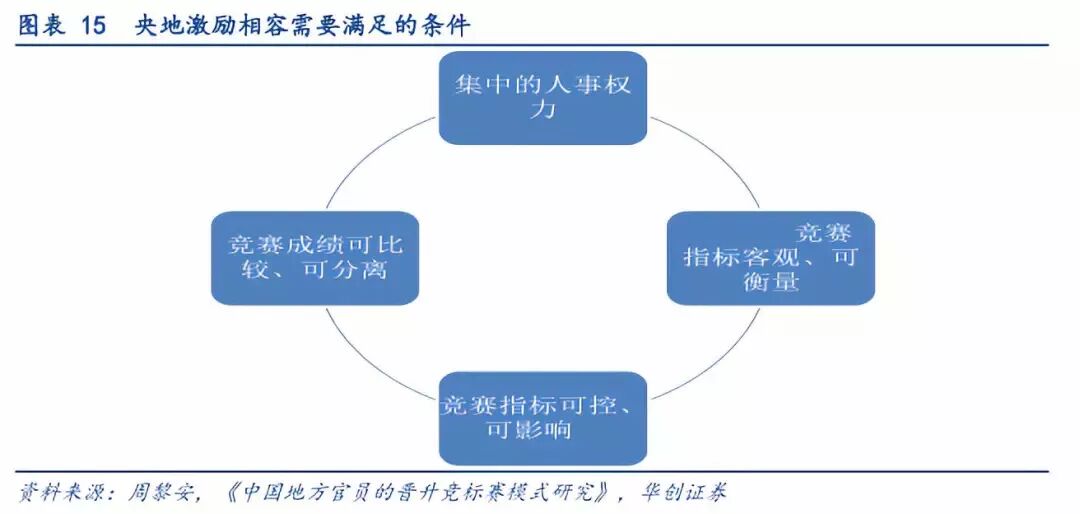 图表 15　央地激励相容需要满足的条件

集中的人事权力

竞赛指标客观、可衡量

竞赛指标可控、可影响

竞赛成绩可比较、可分离

资料来源：周黎安，《中国地方官员的晋升竞标赛模式研究》，华创证券